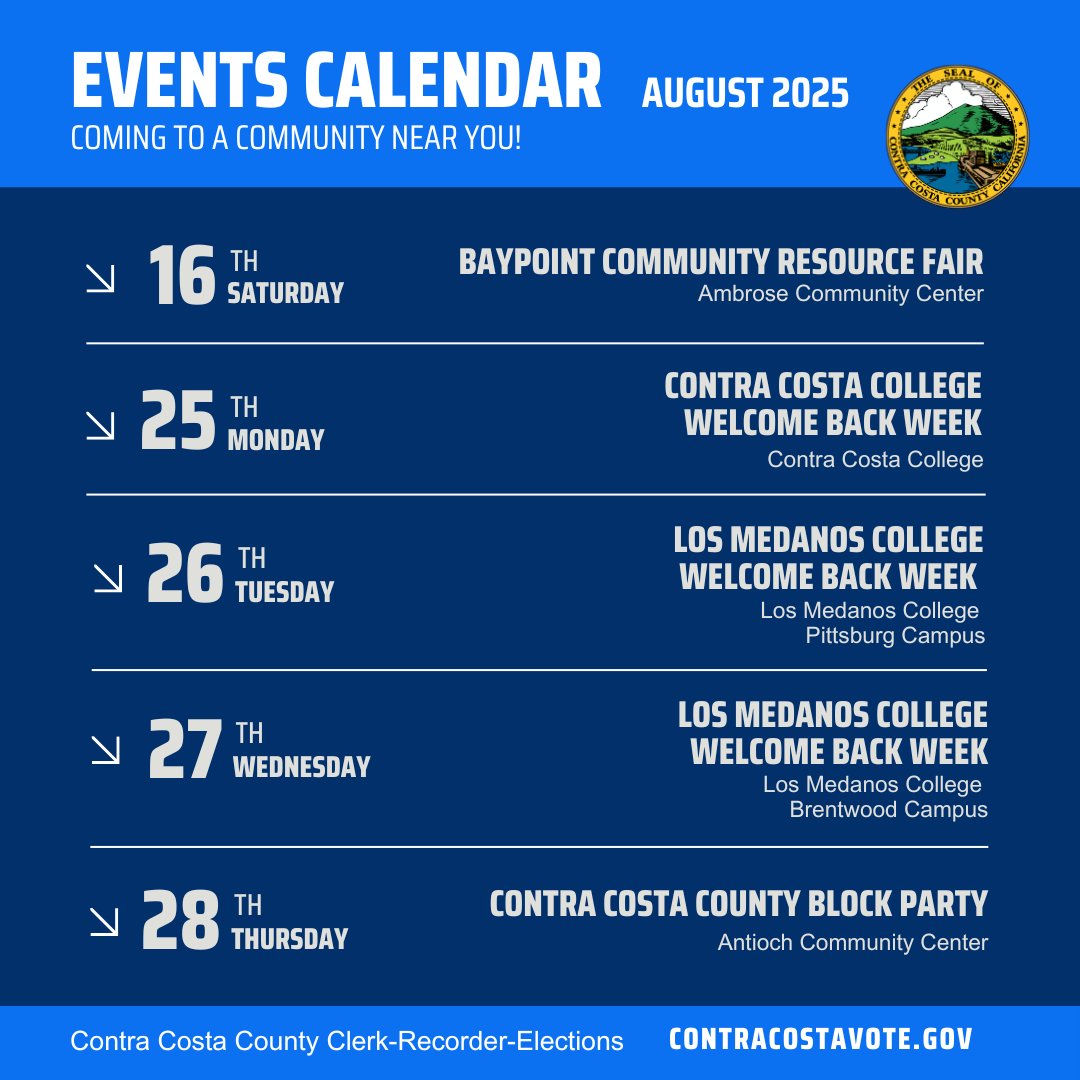 EVENTS CALENDAR AUGUST 2025
COMING TO A COMMUNITY NEAR YOU!

THE SEAL OF CONTRA COSTA COUNTY CALIFORNIA

16 TH SATURDAY
BAYPOINT COMMUNITY RESOURCE FAIR
Ambrose Community Center

25 TH MONDAY
CONTRA COSTA COLLEGE WELCOME BACK WEEK
Contra Costa College

26 TH TUESDAY
LOS MEDANOS COLLEGE WELCOME BACK WEEK
Los Medanos College Pittsburg Campus

27 TH WEDNESDAY
LOS MEDANOS COLLEGE WELCOME BACK WEEK
Los Medanos College Brentwood Campus

28 TH THURSDAY
CONTRA COSTA COUNTY BLOCK PARTY
Antioch Community Center

Contra Costa County Clerk-Recorder-Elections CONTRACOSTAVOTE.GOV